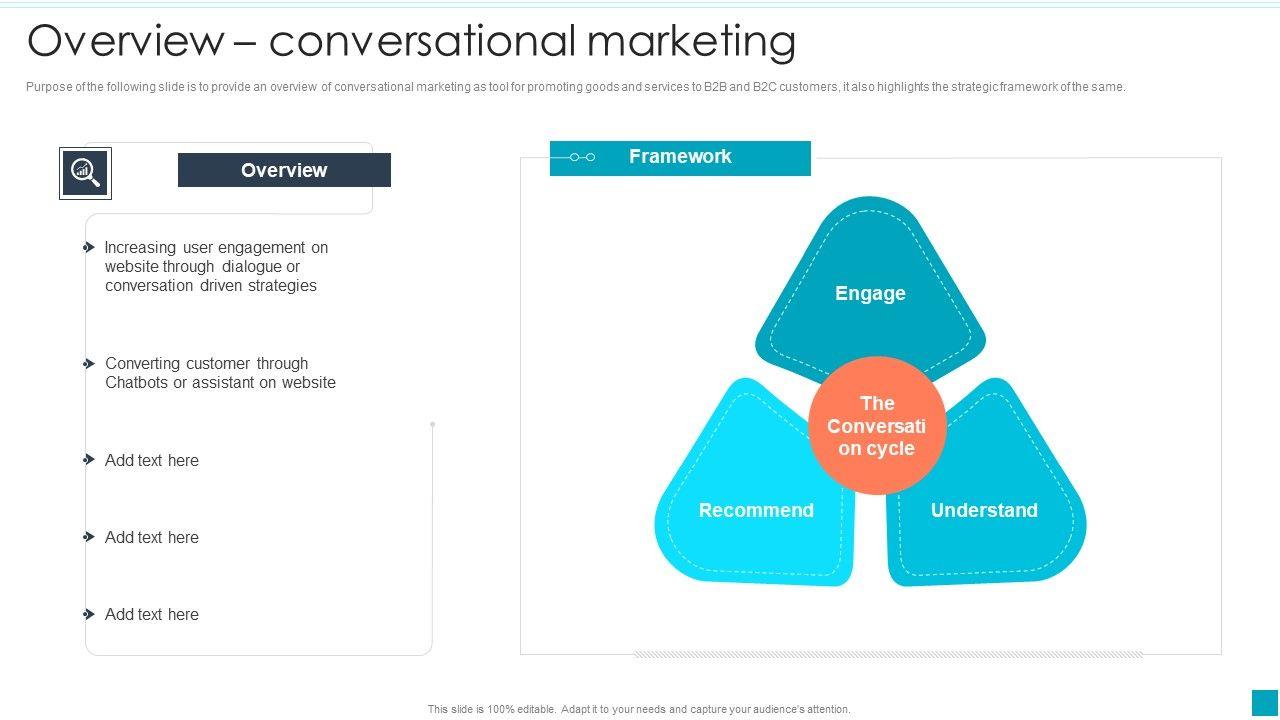 Overview – conversational marketing

Purpose of the following slide is to provide an overview of conversational marketing as tool for promoting goods and services to B2B and B2C customers, it also highlights the strategic framework of the same.

Overview

Increasing user engagement on website through dialogue or conversation driven strategies

Converting customer through Chatbots or assistant on website

Add text here

Add text here

Add text here

Framework

Engage

The Conversati on cycle

Recommend

Understand

This slide is 100% editable. Adapt it to your needs and capture your audience's attention.